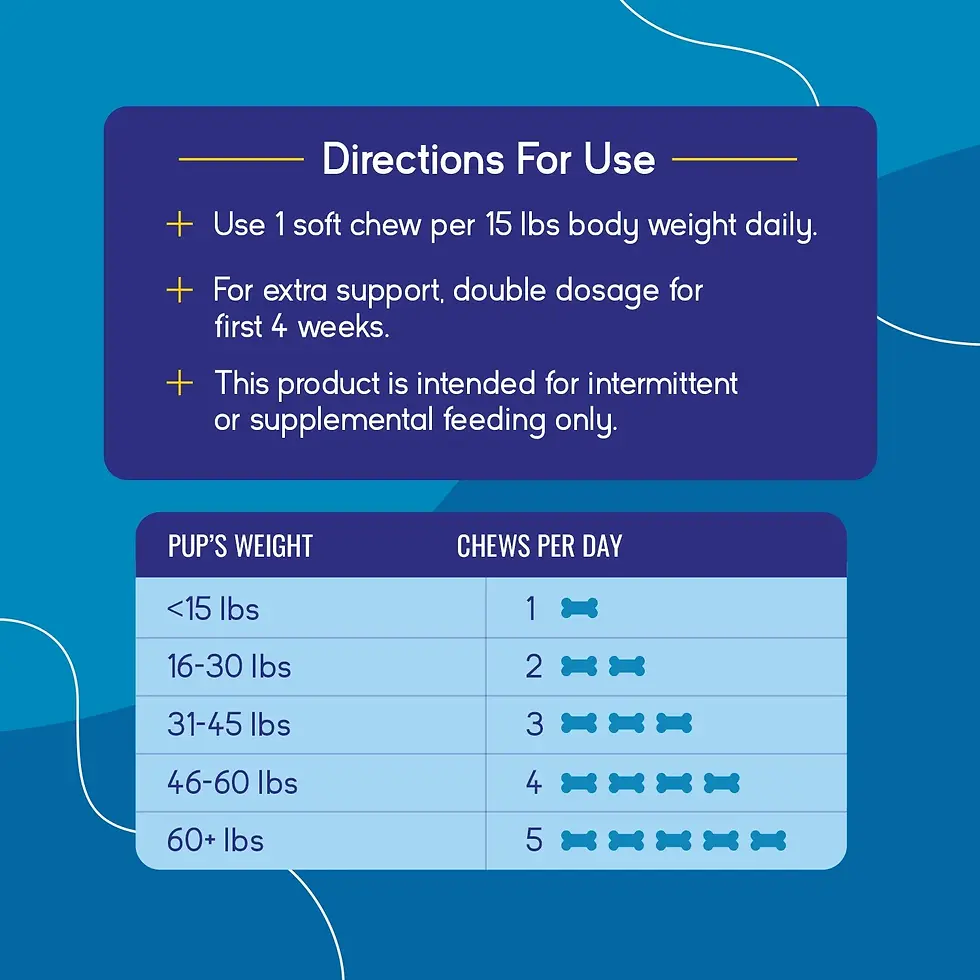 Directions For Use

+ Use 1 soft chew per 15 lbs body weight daily.

+ For extra support, double dosage for first 4 weeks.

+ This product is intended for intermittent or supplemental feeding only.

| PUP'S WEIGHT | CHEWS PER DAY |
|---|---|
| <15 lbs | 1 |
| 16-30 lbs | 2 |
| 31-45 lbs | 3 |
| 46-60 lbs | 4 |
| 60+ lbs | 5 |